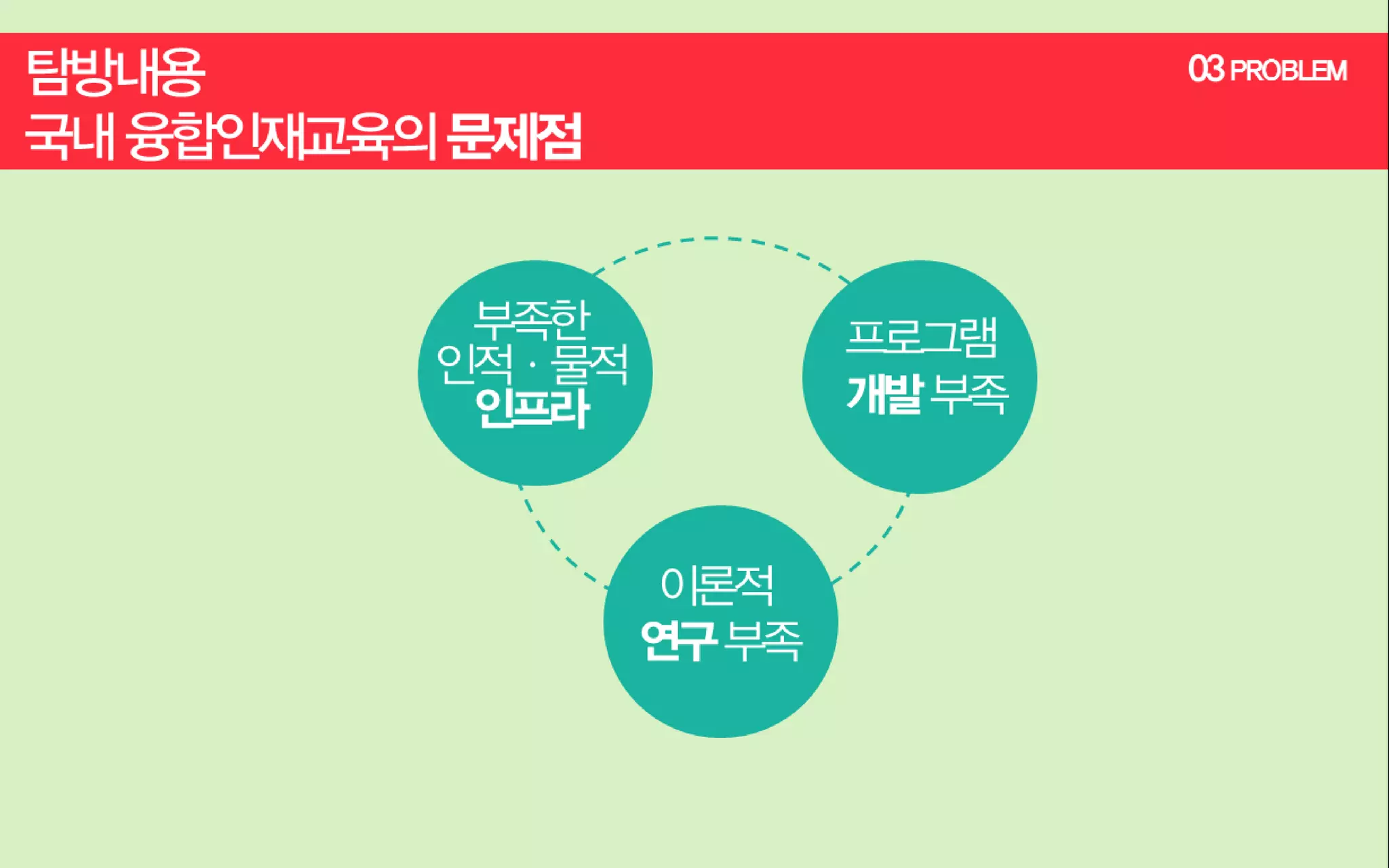 탐방내용
국내 융합인재교육의 문제점

03 PROBLEM

부족한
인적 · 물적
인프라

프로그램
개발 부족

이론적
연구 부족